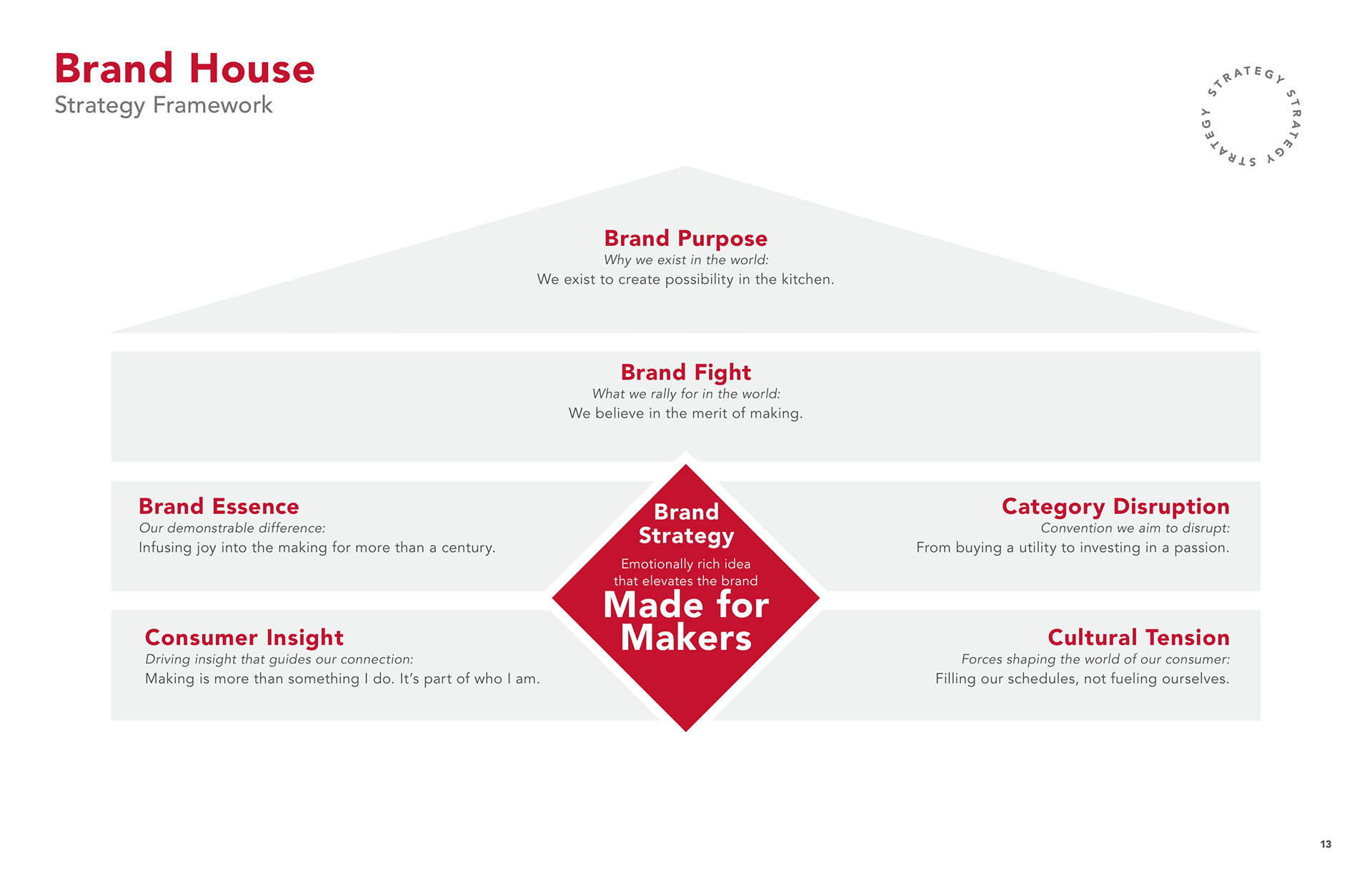 Brand House
Strategy Framework

STRATEGY STRATEGY STRATEGY

Brand Purpose
Why we exist in the world:
We exist to create possibility in the kitchen.

Brand Fight
What we rally for in the world:
We believe in the merit of making.

Brand Essence
Our demonstrable difference:
Infusing joy into the making for more than a century.

Brand Strategy
Emotionally rich idea that elevates the brand
Made for Makers

Category Disruption
Convention we aim to disrupt:
From buying a utility to investing in a passion.

Consumer Insight
Driving insight that guides our connection:
Making is more than something I do. It's part of who I am.

Cultural Tension
Forces shaping the world of our consumer:
Filling our schedules, not fueling ourselves.

13